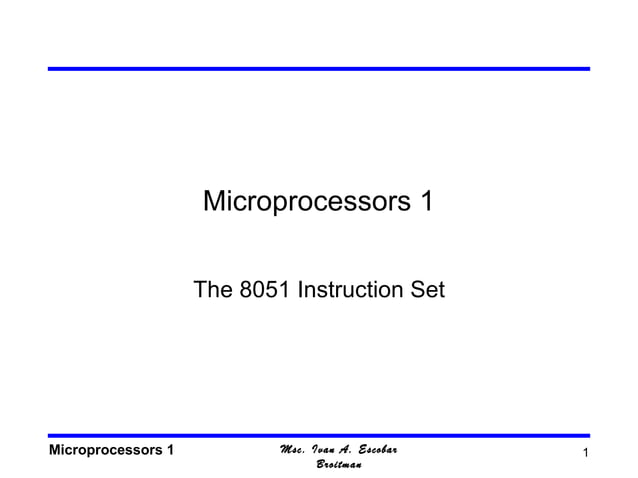 Microprocessors 1

The 8051 Instruction Set

Microprocessors 1

Msc. Ivan A. Escobar Broitman

1